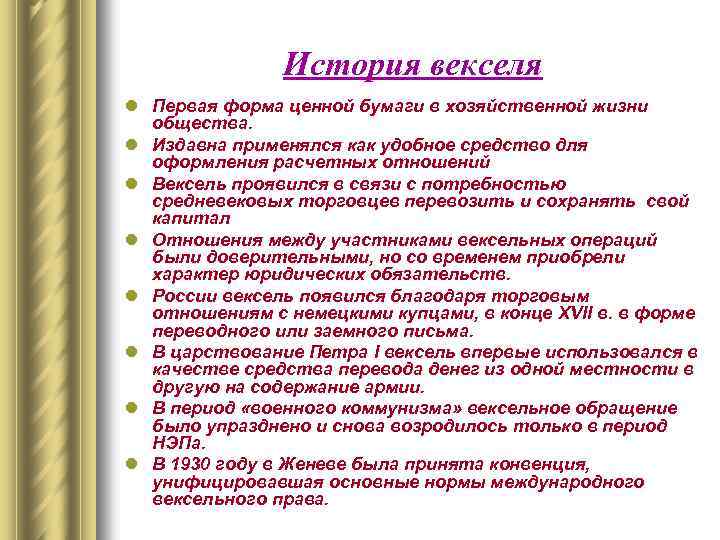 История векселя

- Первая форма ценной бумаги в хозяйственной жизни общества.
- Издавна применялся как удобное средство для оформления расчетных отношений
- Вексель проявился в связи с потребностью средневековых торговцев перевозить и сохранять свой капитал
- Отношения между участниками вексельных операций были доверительными, но со временем приобрели характер юридических обязательств.
- России вексель появился благодаря торговым отношениям с немецкими купцами, в конце XVII в. в форме переводного или заемного письма.
- В царствование Петра I вексель впервые использовался в качестве средства перевода денег из одной местности в другую на содержание армии.
- В период «военного коммунизма» вексельное обращение было упразднено и снова возродилось только в период НЭПа.
- В 1930 году в Женеве была принята конвенция, унифицировавшая основные нормы международного вексельного права.